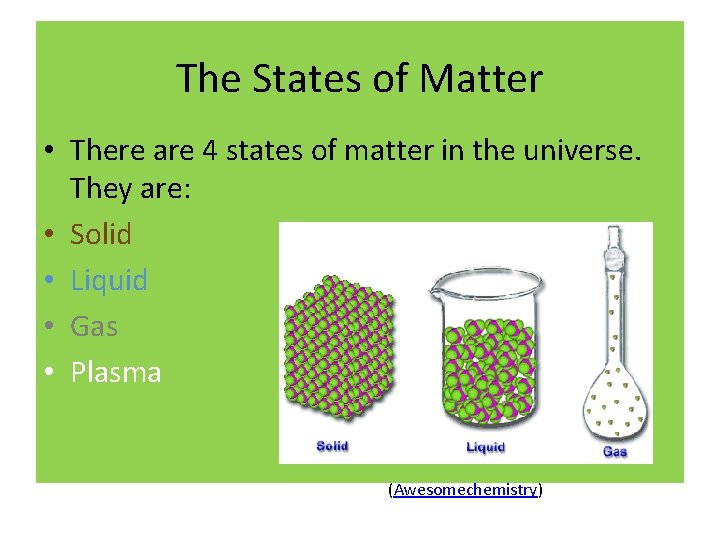 The States of Matter

• There are 4 states of matter in the universe. They are:
• Solid
• Liquid
• Gas
• Plasma

Solid
Liquid
Gas

(Awesomechemistry)